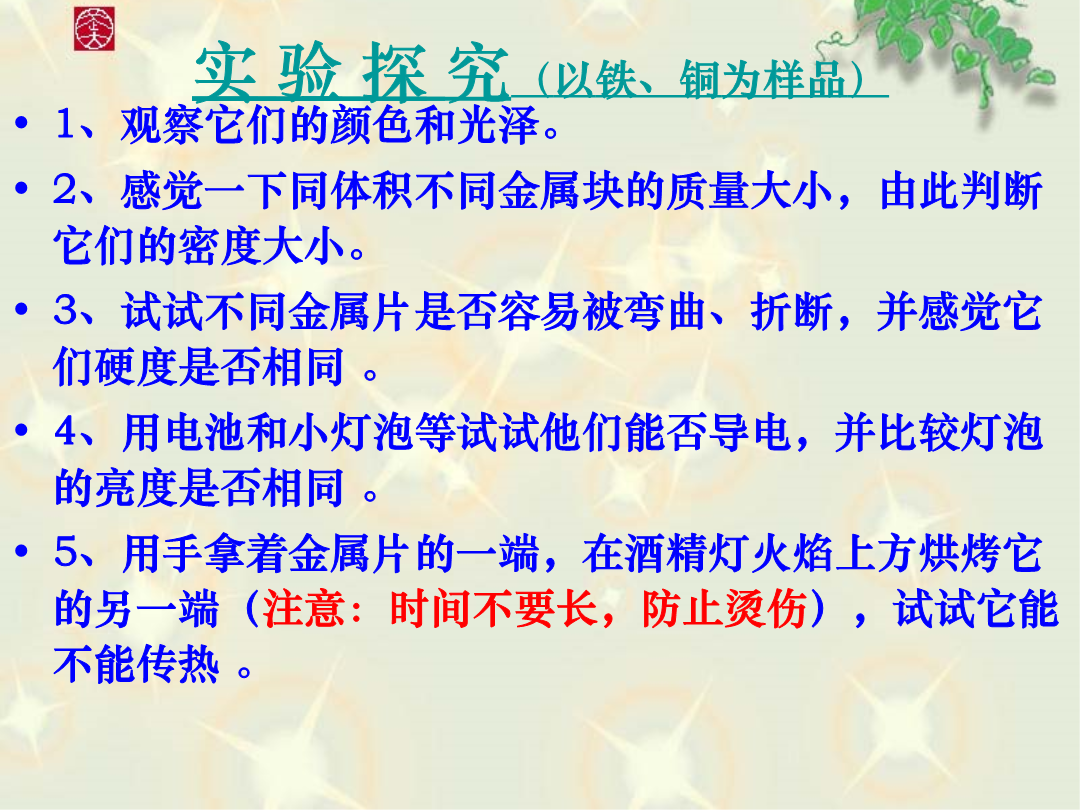 实 验 探 究（以铁、铜为样品）

• 1、观察它们的颜色和光泽。

• 2、感觉一下同体积不同金属块的质量大小，由此判断它们的密度大小。

• 3、试试不同金属片是否容易被弯曲、折断，并感觉它们硬度是否相同 。

• 4、用电池和小灯泡等试试他们能否导电，并比较灯泡的亮度是否相同 。

• 5、用手拿着金属片的一端，在酒精灯火焰上方烘烤它的另一端（注意：时间不要长，防止烫伤），试试它能不能传热 。